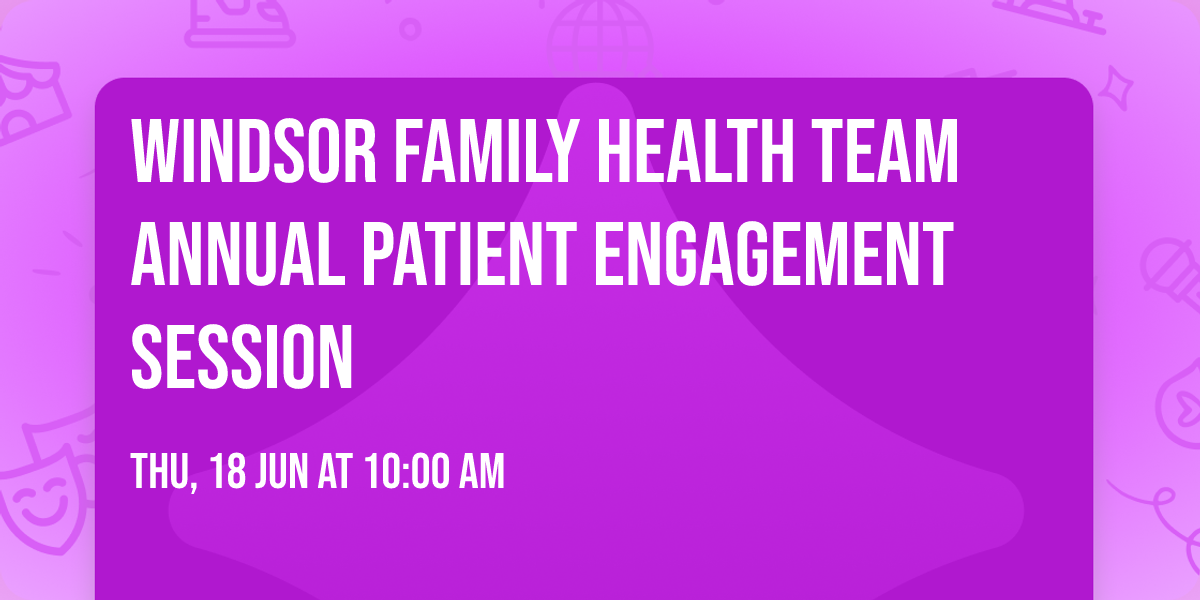 WINDSOR FAMILY HEALTH TEAM ANNUAL PATIENT ENGAGEMENT SESSION

THU, 18 JUN AT 10:00 AM